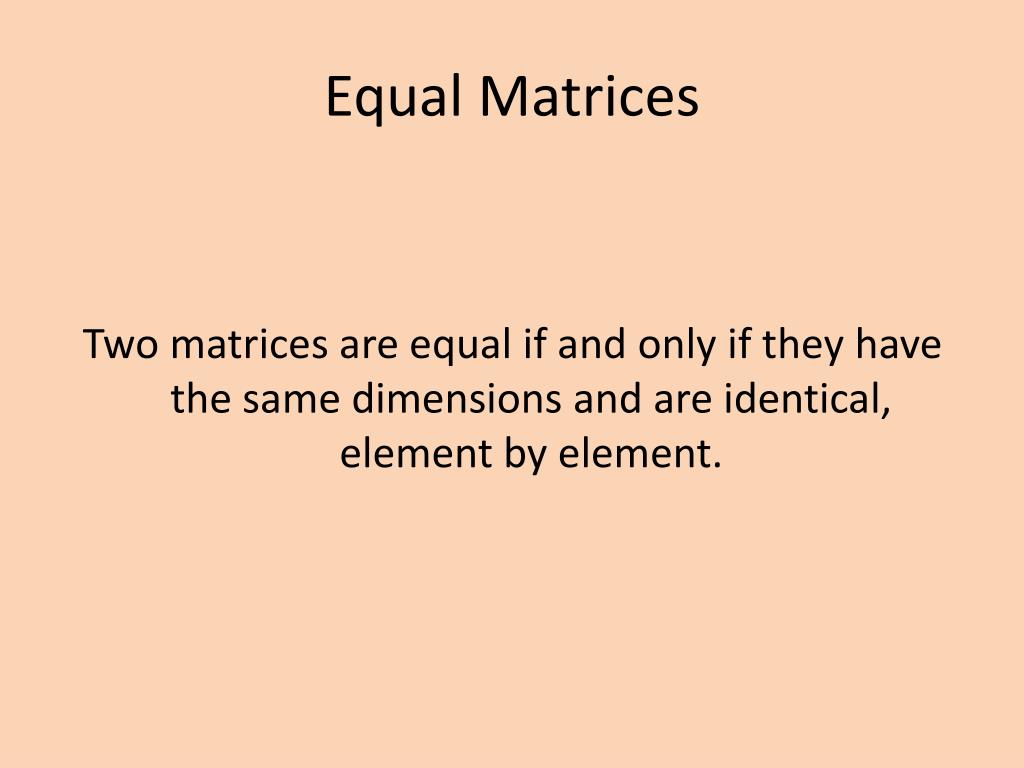 Equal Matrices

Two matrices are equal if and only if they have the same dimensions and are identical, element by element.